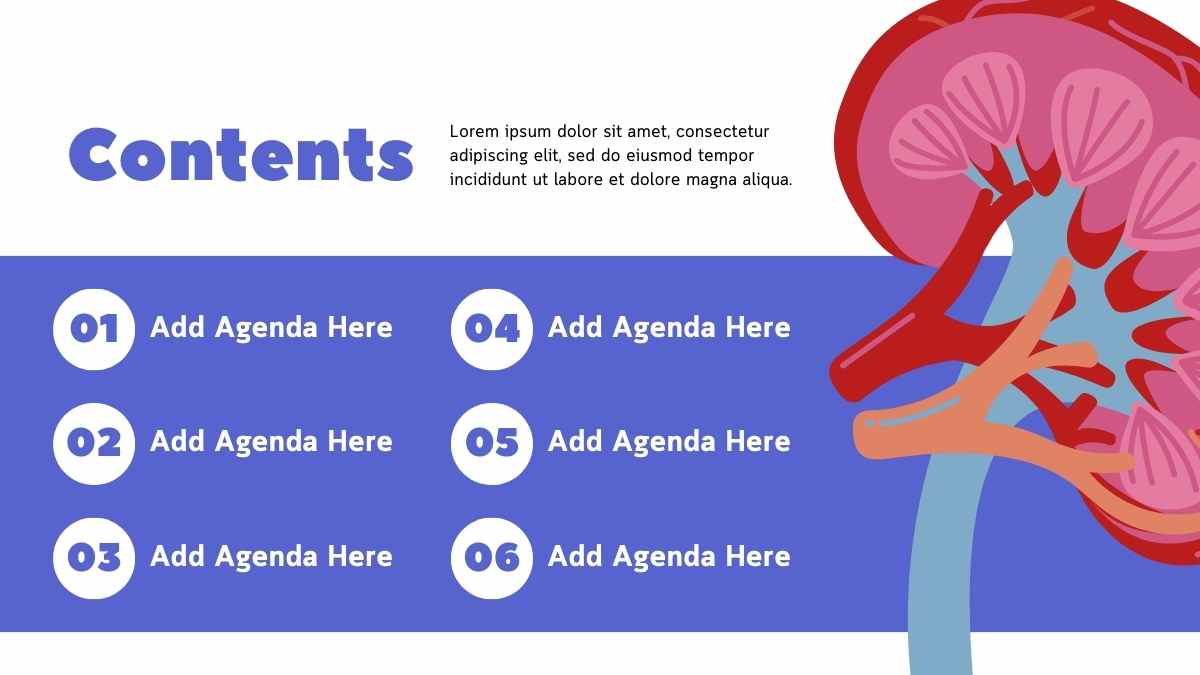 Contents

Lorem ipsum dolor sit amet, consectetur adipiscing elit, sed do eiusmod tempor incididunt ut labore et dolore magna aliqua.

01 Add Agenda Here

02 Add Agenda Here

03 Add Agenda Here

04 Add Agenda Here

05 Add Agenda Here

06 Add Agenda Here